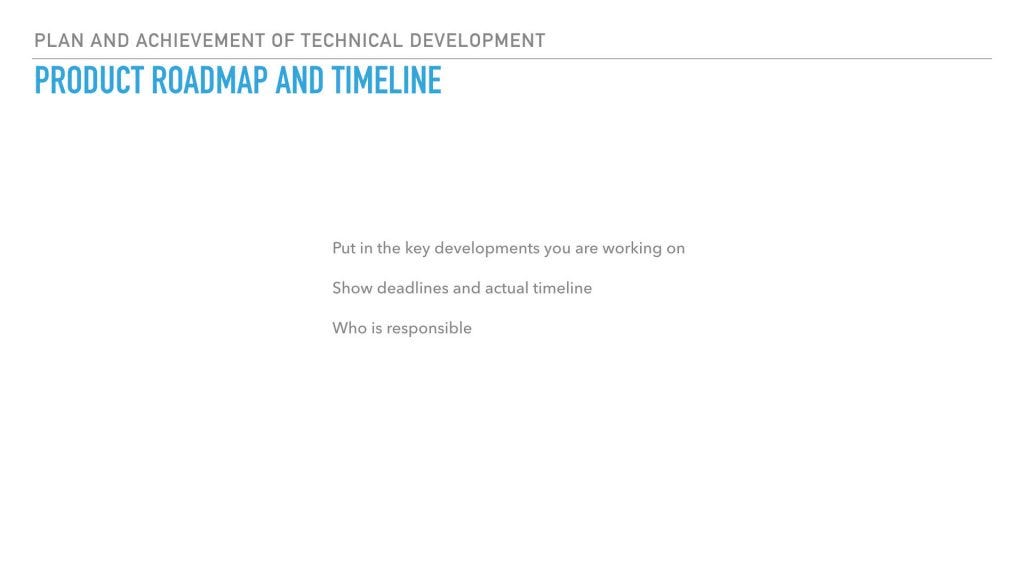 PLAN AND ACHIEVEMENT OF TECHNICAL DEVELOPMENT

PRODUCT ROADMAP AND TIMELINE

Put in the key developments you are working on

Show deadlines and actual timeline

Who is responsible